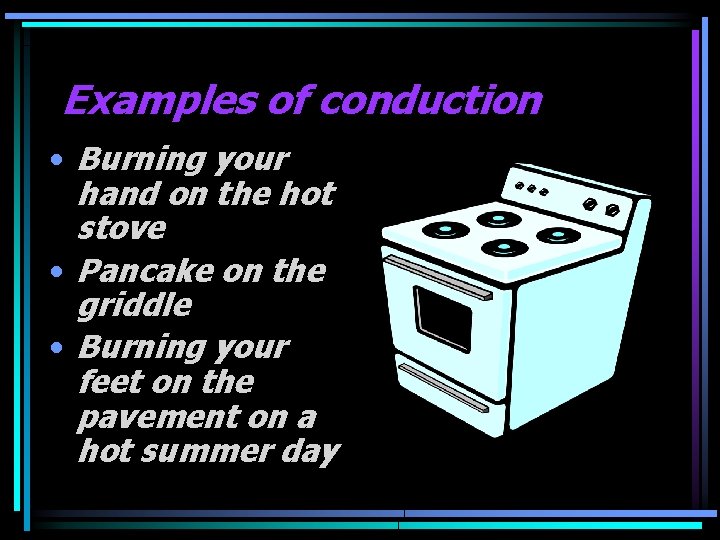 Examples of conduction

• Burning your hand on the hot stove
• Pancake on the griddle
• Burning your feet on the pavement on a hot summer day